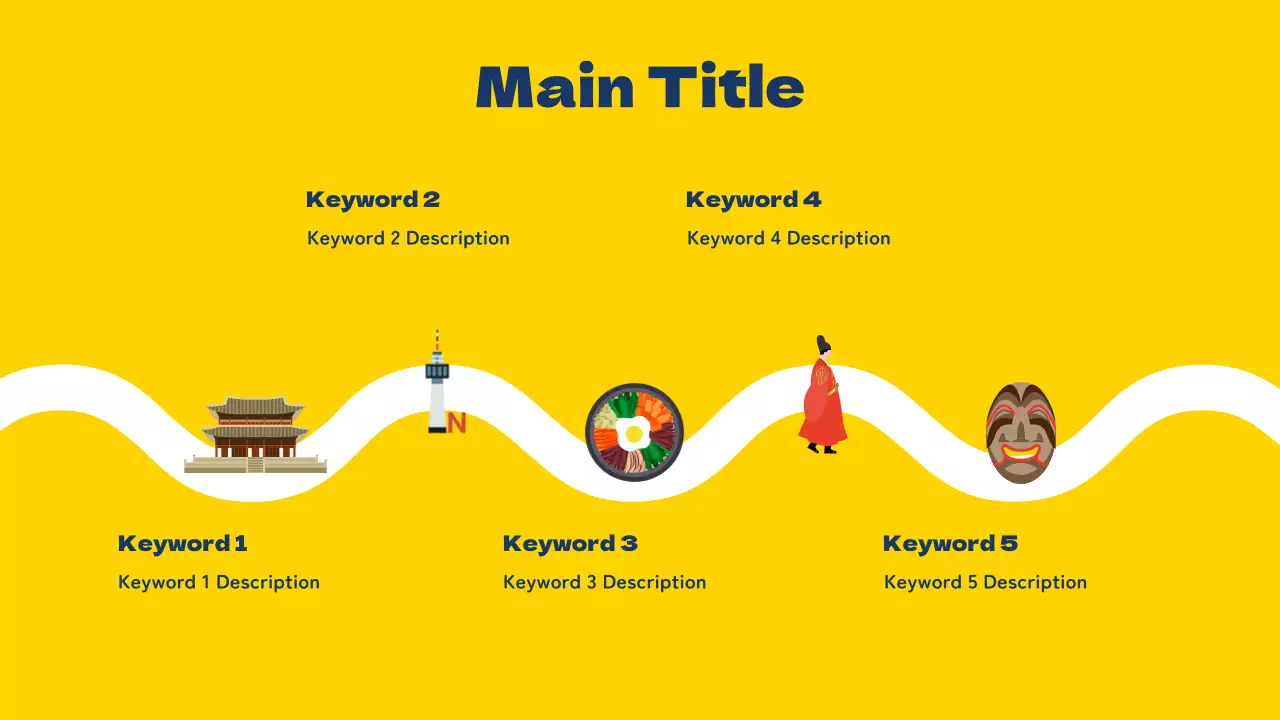 Main Title

Keyword 2

Keyword 2 Description

Keyword 4

Keyword 4 Description

N

Keyword 1

Keyword 1 Description

Keyword 3

Keyword 3 Description

Keyword 5

Keyword 5 Description